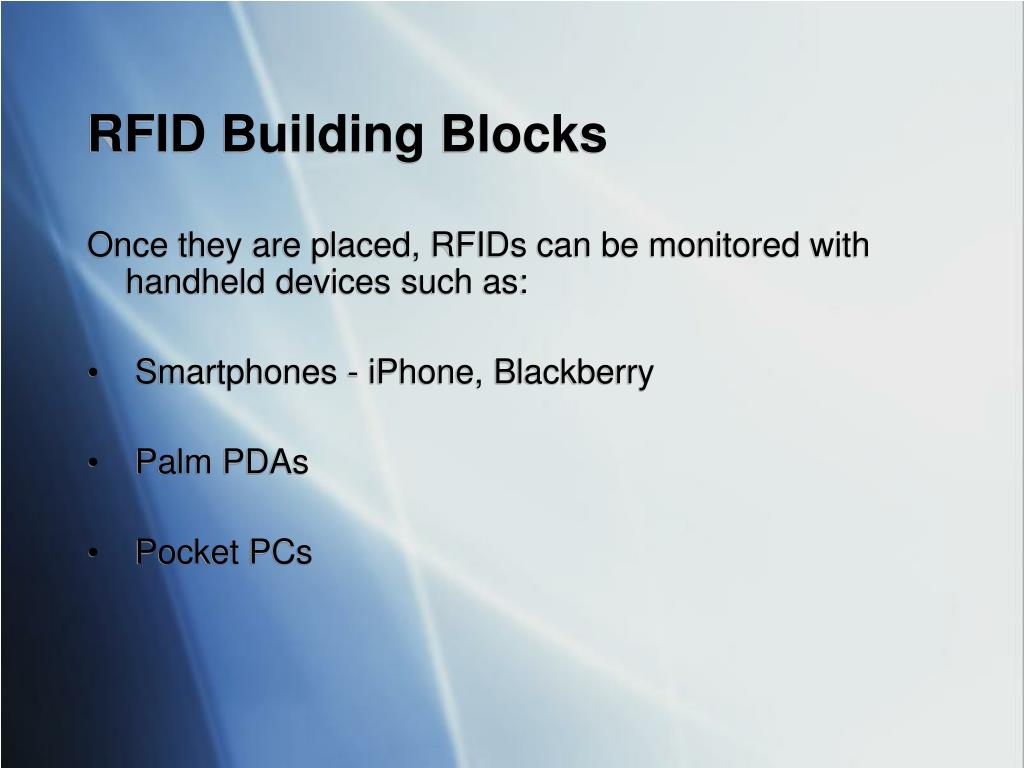 RFID Building Blocks

Once they are placed, RFIDs can be monitored with handheld devices such as:

• Smartphones - iPhone, Blackberry

• Palm PDAs

• Pocket PCs